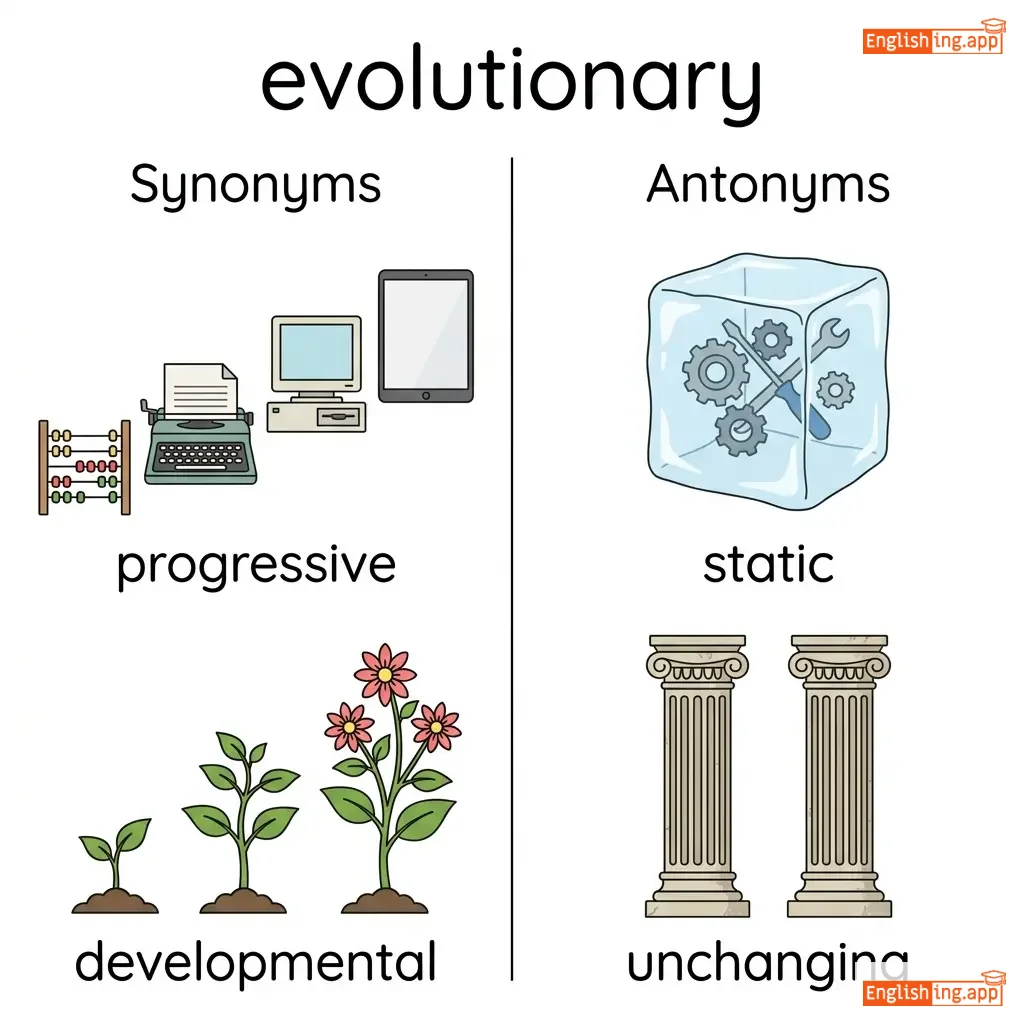 Englishing.app

evolutionary

Synonyms

progressive

developmental

Antonyms

static

unchanging

Englishing.app